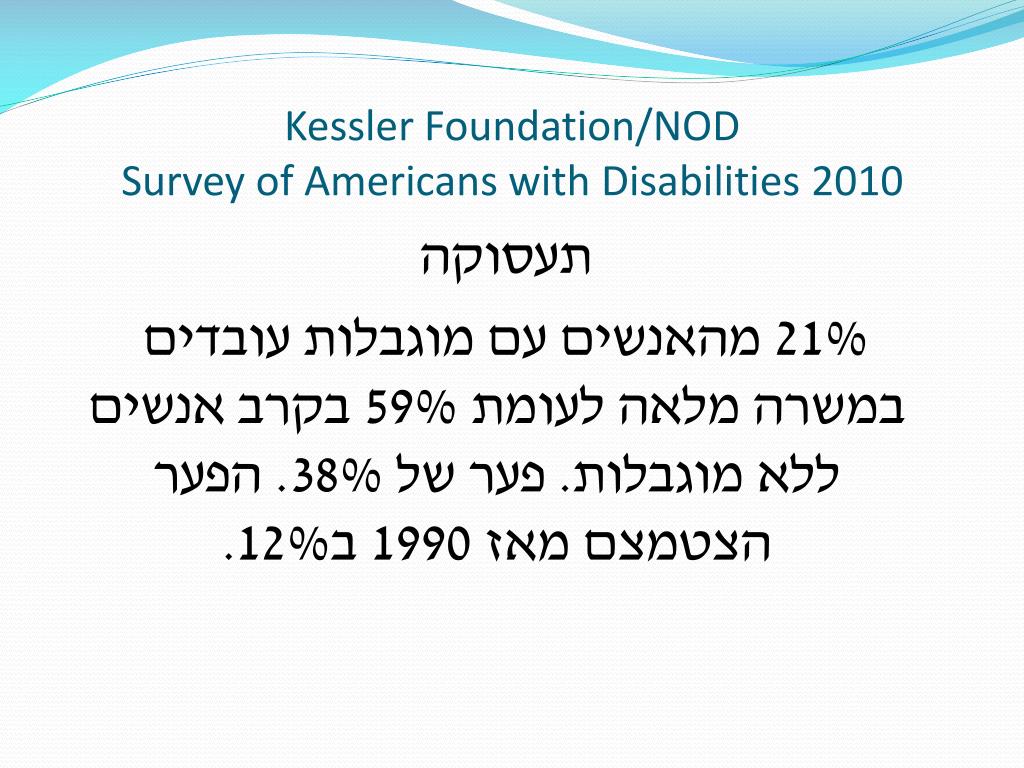 Kessler Foundation/NOD
Survey of Americans with Disabilities 2010

תעסוקה

21% מהאנשים עם מוגבלות עובדים במשרה מלאה לעומת 59% בקרב אנשים ללא מוגבלות. פער של 38%. הפער הצטמצם מאז 1990 ב12%.